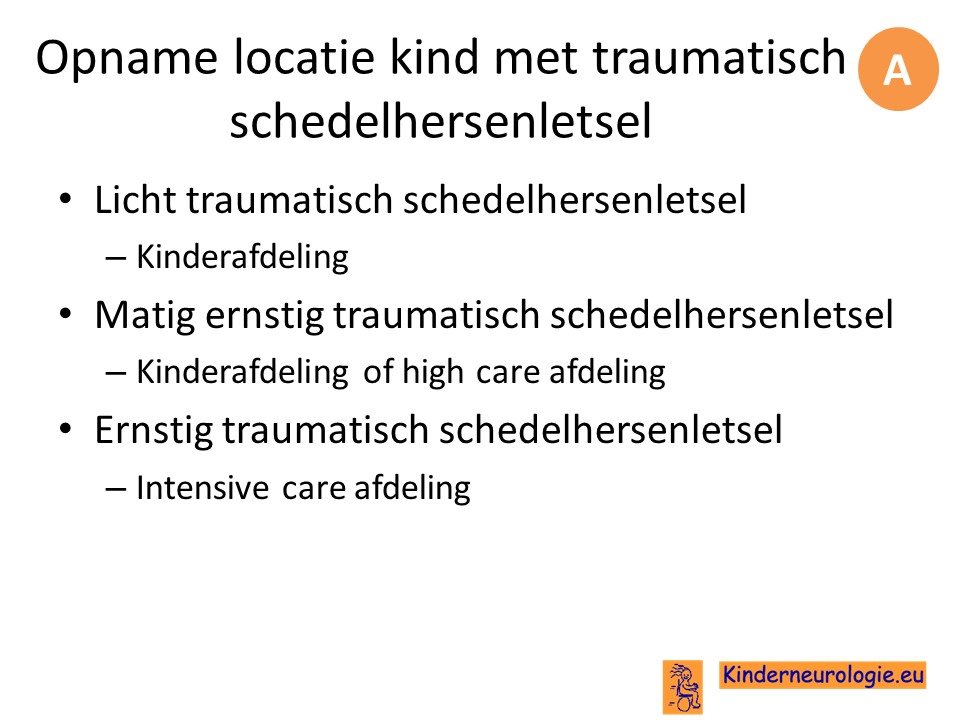 Opname locatie kind met traumatisch schedelhersenletsel

A

• Licht traumatisch schedelhersenletsel
– Kinderafdeling
• Matig ernstig traumatisch schedelhersenletsel
– Kinderafdeling of high care afdeling
• Ernstig traumatisch schedelhersenletsel
– Intensive care afdeling

Kinderneurologie.eu